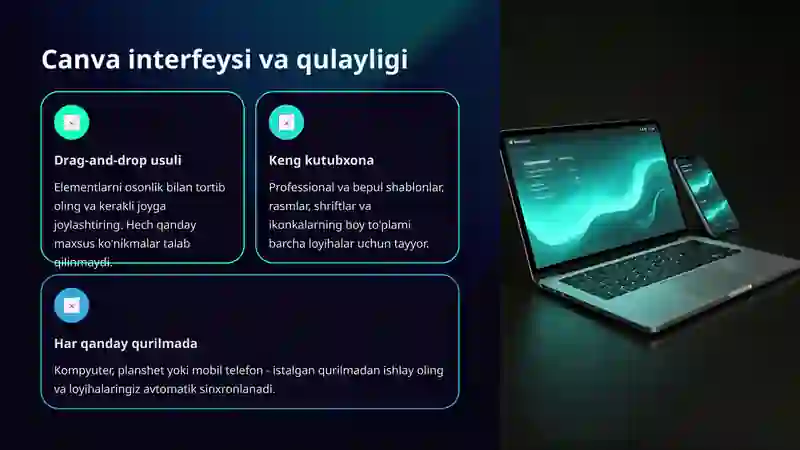 Canva interfeysi va qulayligi

Drag-and-drop usuli

Elementlarni osonlik bilan tortib oling va kerakli joyga joylashtiring. Hech qanday maxsus ko'nikmalar talab qilinmaydi.

Keng kutubxona

Professional va bepul shablonlar, rasmlar, shriftlar va ikonkalarning boy to'plami barcha loyihalar uchun tayyor.

Har qanday qurilmada

Kompyuter, planshet yoki mobil telefon - istalgan qurilmadan ishlay oling va loyihalaringiz avtomatik sinxronlanadi.